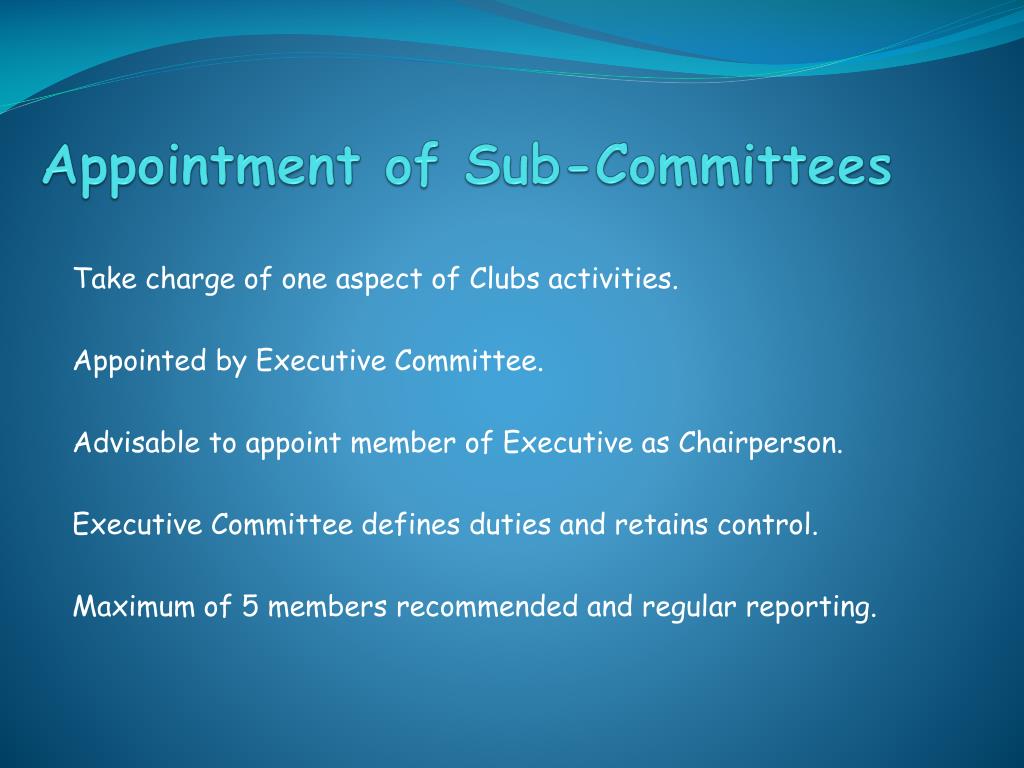 Appointment of Sub-Committees

Take charge of one aspect of Clubs activities.

Appointed by Executive Committee.

Advisable to appoint member of Executive as Chairperson.

Executive Committee defines duties and retains control.

Maximum of 5 members recommended and regular reporting.